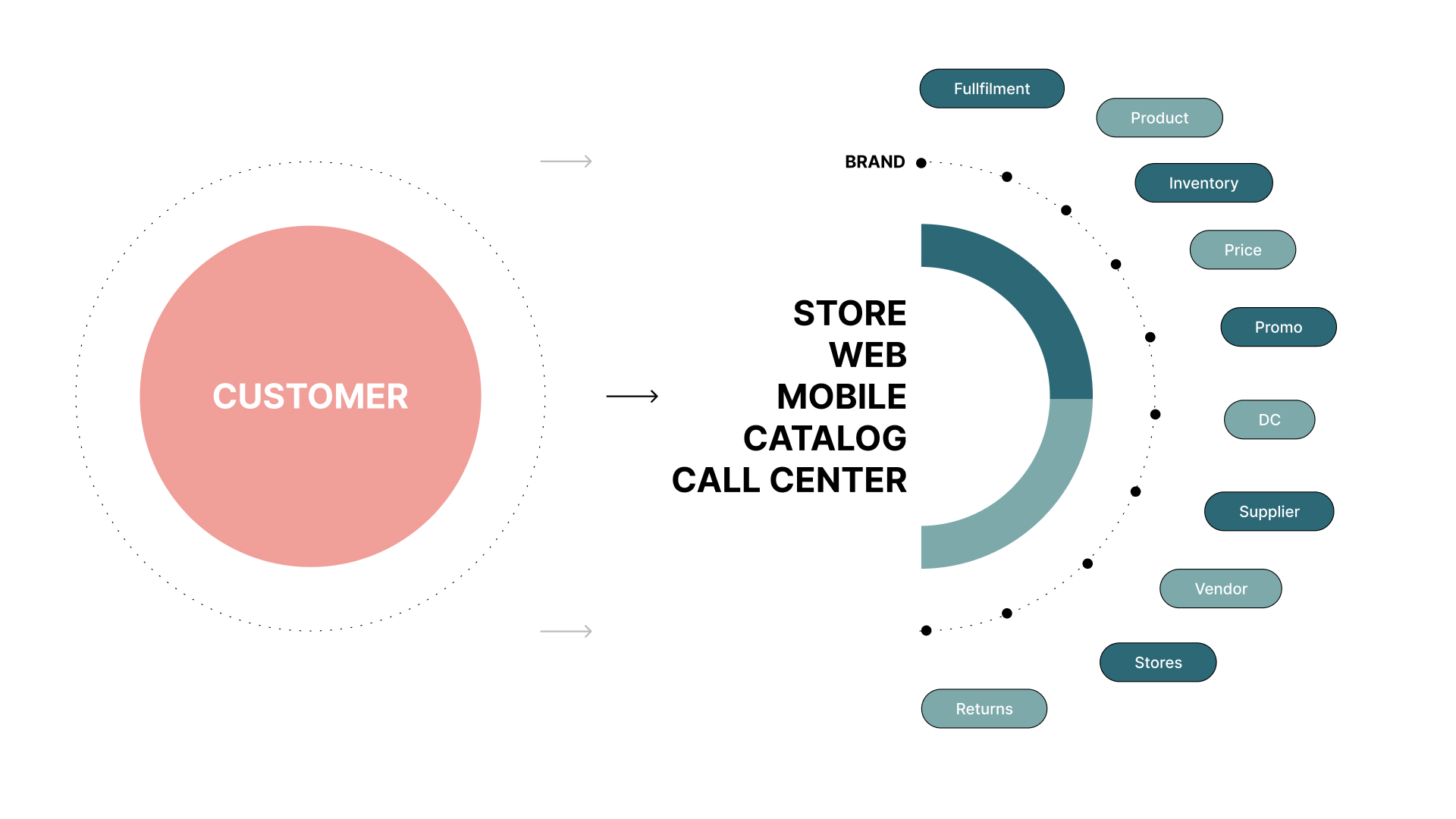 CUSTOMER

BRAND

STORE
WEB
MOBILE
CATALOG
CALL CENTER

Fullfilment
Product
Inventory
Price
Promo
DC
Supplier
Vendor
Stores
Returns